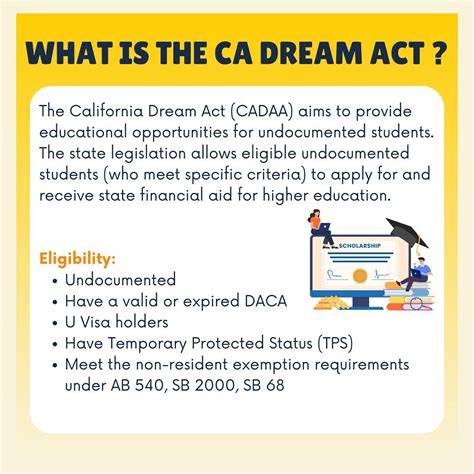 WHAT IS THE CA DREAM ACT ?

The California Dream Act (CADAA) aims to provide educational opportunities for undocumented students. The state legislation allows eligible undocumented students (who meet specific criteria) to apply for and receive state financial aid for higher education.

SCHOLARSHIP

Eligibility:
• Undocumented
• Have a valid or expired DACA
• U Visa holders
• Have Temporary Protected Status (TPS)
• Meet the non-resident exemption requirements under AB 540, SB 2000, SB 68